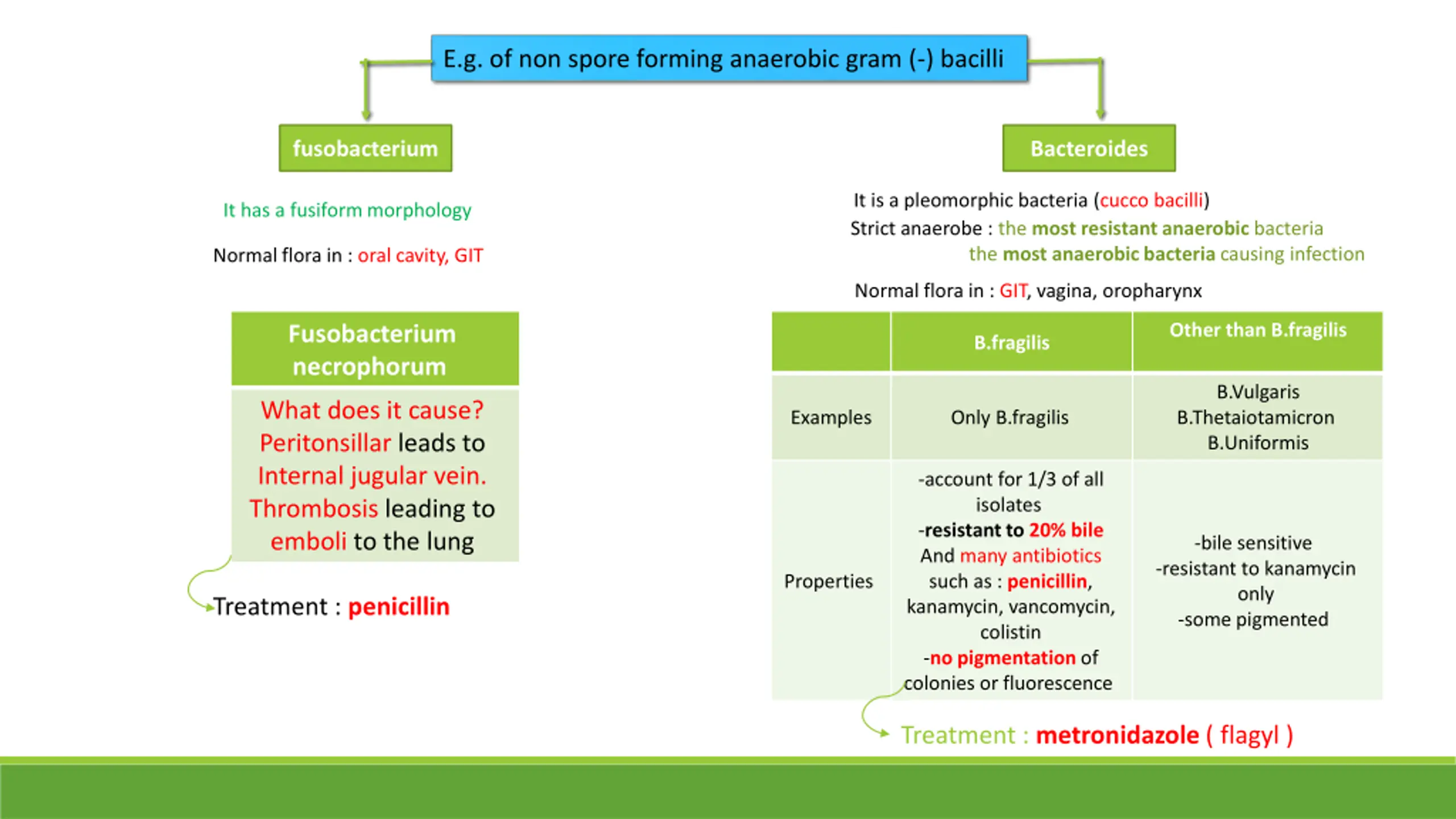 E.g. of non spore forming anaerobic gram (-) bacilli

fusobacterium

It has a fusiform morphology

Normal flora in : oral cavity, GIT

Fusobacterium necrophorum

What does it cause? Peritonsillar leads to Internal jugular vein. Thrombosis leading to emboli to the lung

Treatment : penicillin

Bacteroides

It is a pleomorphic bacteria (cucco bacilli)
Strict anaerobe : the most resistant anaerobic bacteria
the most anaerobic bacteria causing infection

Normal flora in : GIT, vagina, oropharynx

| | B.fragilis | Other than B.fragilis |
|---|---|---|
| Examples | Only B.fragilis | B.Vulgaris B.Thetaiotamicron B.Uniformis |
| Properties | -account for 1/3 of all isolates -resistant to 20% bile And many antibiotics such as : penicillin, kanamycin, vancomycin, colistin -no pigmentation of colonies or fluorescence | -bile sensitive -resistant to kanamycin only -some pigmented |

Treatment : metronidazole ( flagyl )